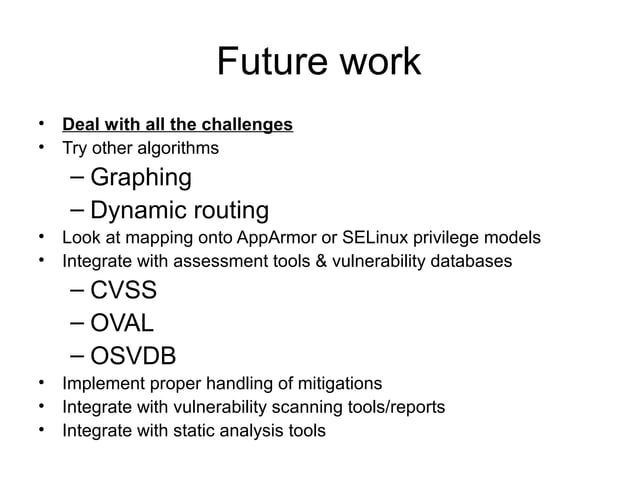 Future work

• Deal with all the challenges
• Try other algorithms
 – Graphing
 – Dynamic routing
• Look at mapping onto AppArmor or SELinux privilege models
• Integrate with assessment tools & vulnerability databases
 – CVSS
 – OVAL
 – OSVDB
• Implement proper handling of mitigations
• Integrate with vulnerability scanning tools/reports
• Integrate with static analysis tools